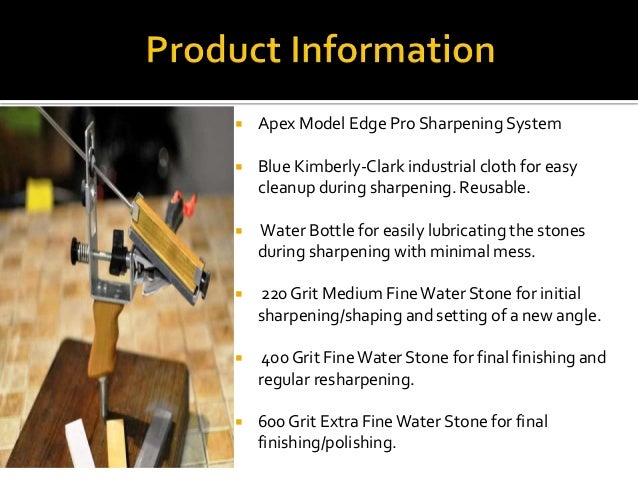 Product Information

Apex Model Edge Pro Sharpening System

Blue Kimberly-Clark industrial cloth for easy cleanup during sharpening. Reusable.

Water Bottle for easily lubricating the stones during sharpening with minimal mess.

220 Grit Medium Fine Water Stone for initial sharpening/shaping and setting of a new angle.

400 Grit Fine Water Stone for final finishing and regular resharpening.

600 Grit Extra Fine Water Stone for final finishing/polishing.